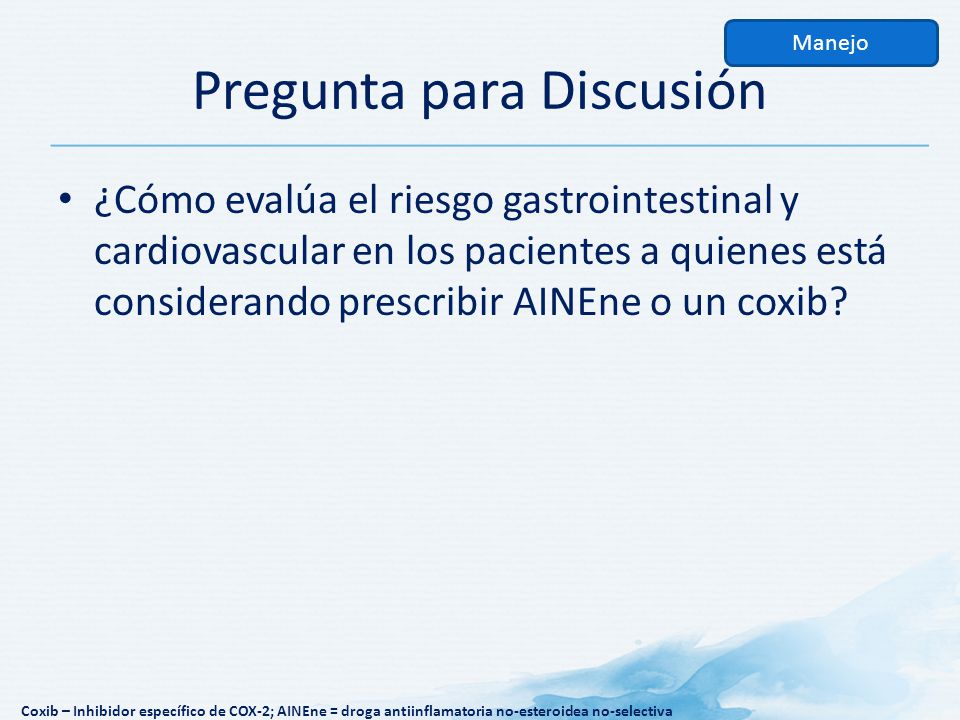 Manejo

Pregunta para Discusión

• ¿Cómo evalúa el riesgo gastrointestinal y cardiovascular en los pacientes a quienes está considerando prescribir AINEne o un coxib?

Coxib – Inhibidor específico de COX-2; AINEne = droga antiinflamatoria no-esteroidea no-selectiva